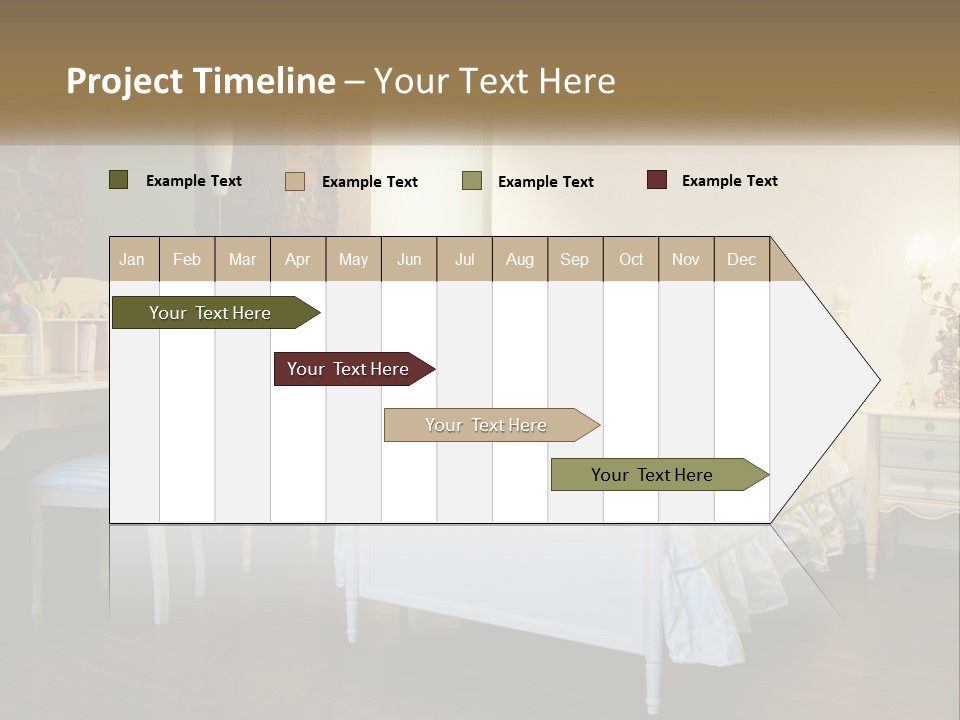 Project Timeline – Your Text Here

Example Text Example Text Example Text Example Text

| Jan | Feb | Mar | Apr | May | Jun | Jul | Aug | Sep | Oct | Nov | Dec |
|---|---|---|---|---|---|---|---|---|---|---|---|

Your Text Here

Your Text Here

Your Text Here

Your Text Here